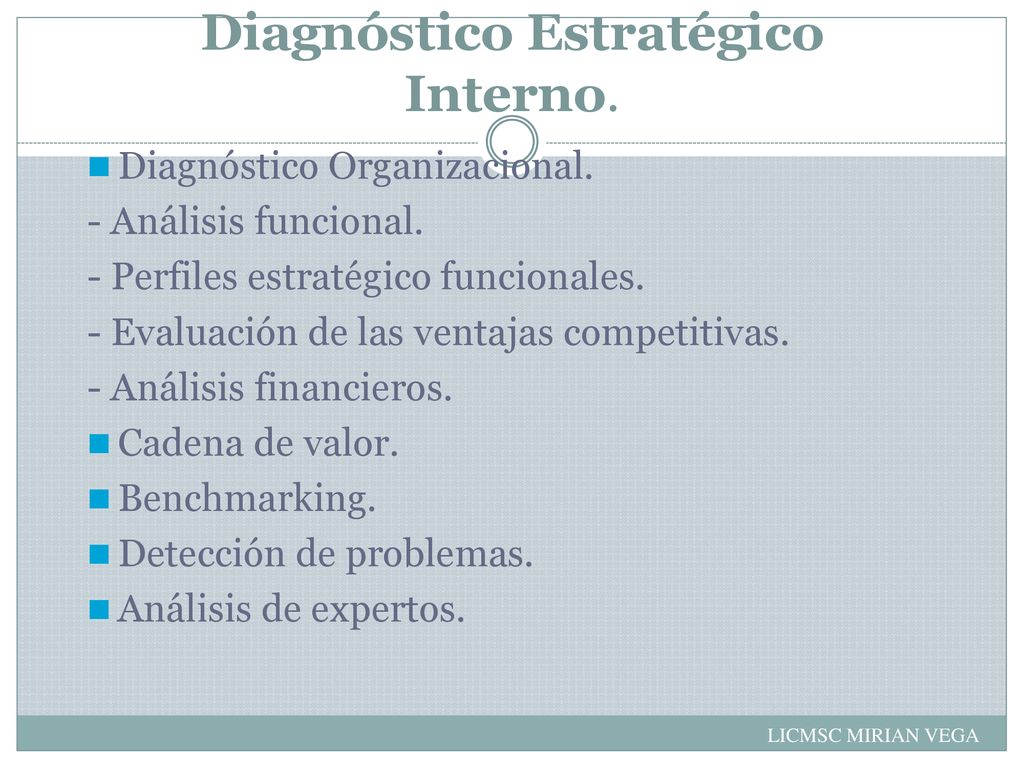 Diagnóstico Estratégico Interno.

Diagnóstico Organizacional.
- Análisis funcional.
- Perfiles estratégico funcionales.
- Evaluación de las ventajas competitivas.
- Análisis financieros.
Cadena de valor.
Benchmarking.
Detección de problemas.
Análisis de expertos.

LICMSC MIRIAN VEGA